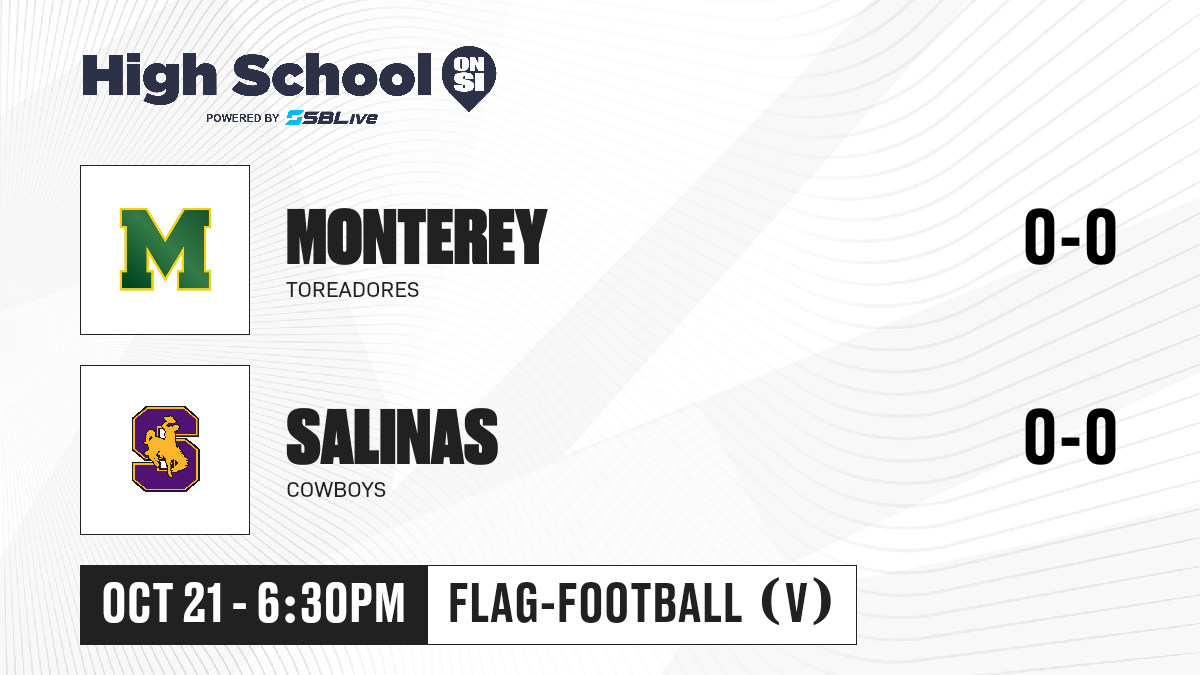 High School ON SI
POWERED BY SBLive

M

MONTEREY
TOREADORES

0-0

S

SALINAS
COWBOYS

0-0

OCT 21 - 6:30PM

FLAG-FOOTBALL (V)